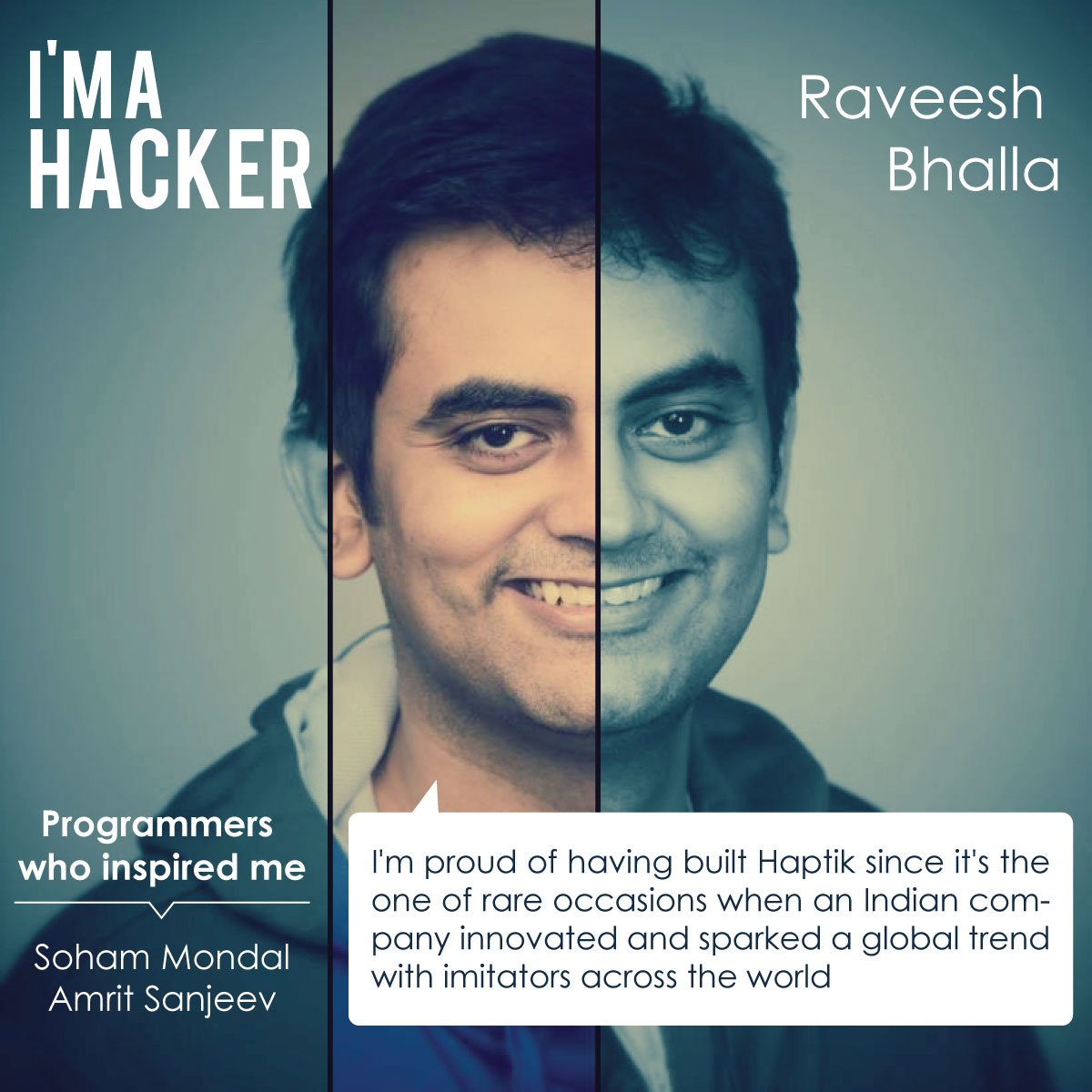 I'M A HACKER

Raveesh Bhalla

Programmers who inspired me

Soham Mondal
Amrit Sanjeev

I'm proud of having built Haptik since it's the one of rare occasions when an Indian company innovated and sparked a global trend with imitators across the world